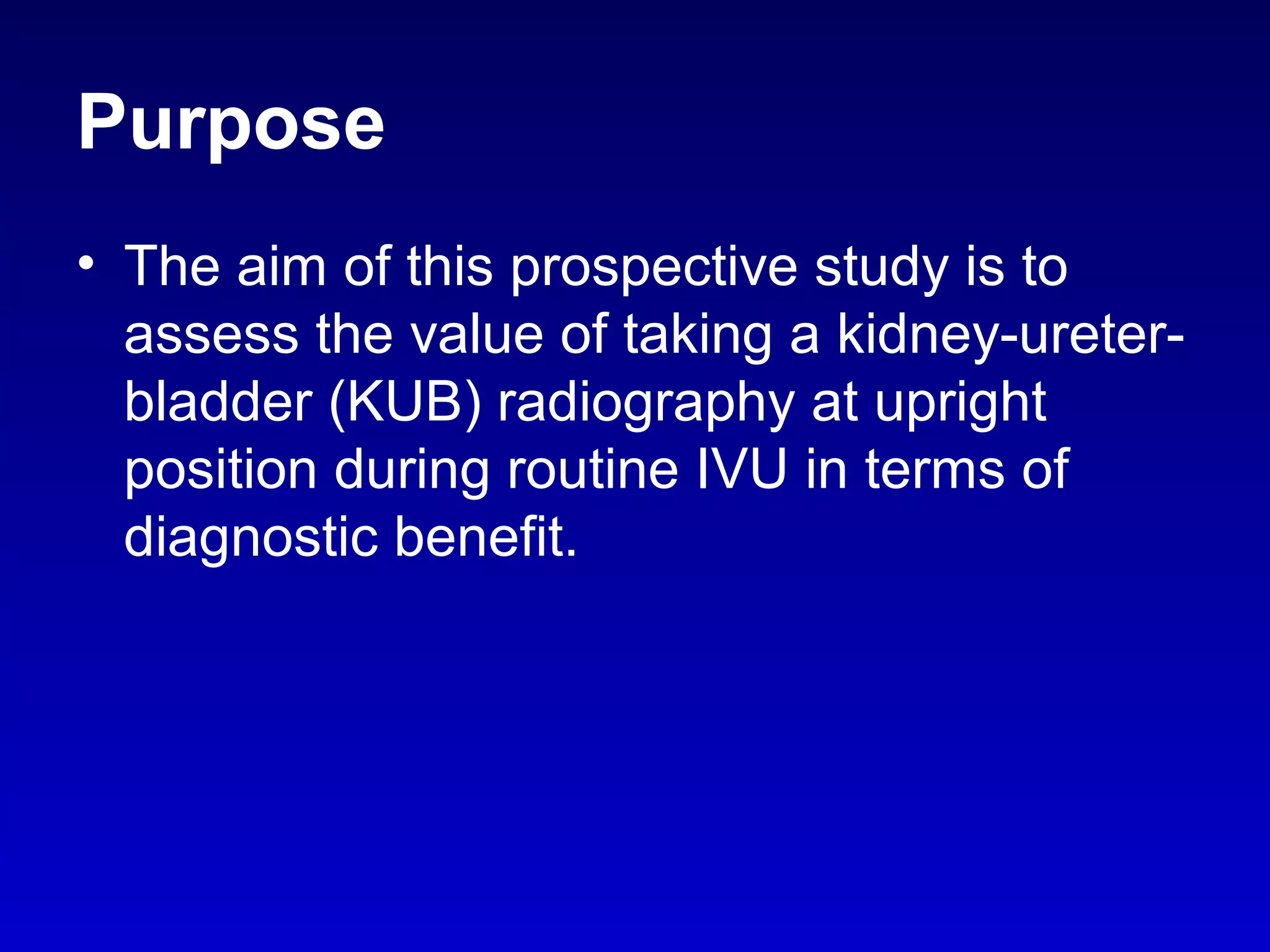 Purpose

• The aim of this prospective study is to assess the value of taking a kidney-ureter-bladder (KUB) radiography at upright position during routine IVU in terms of diagnostic benefit.